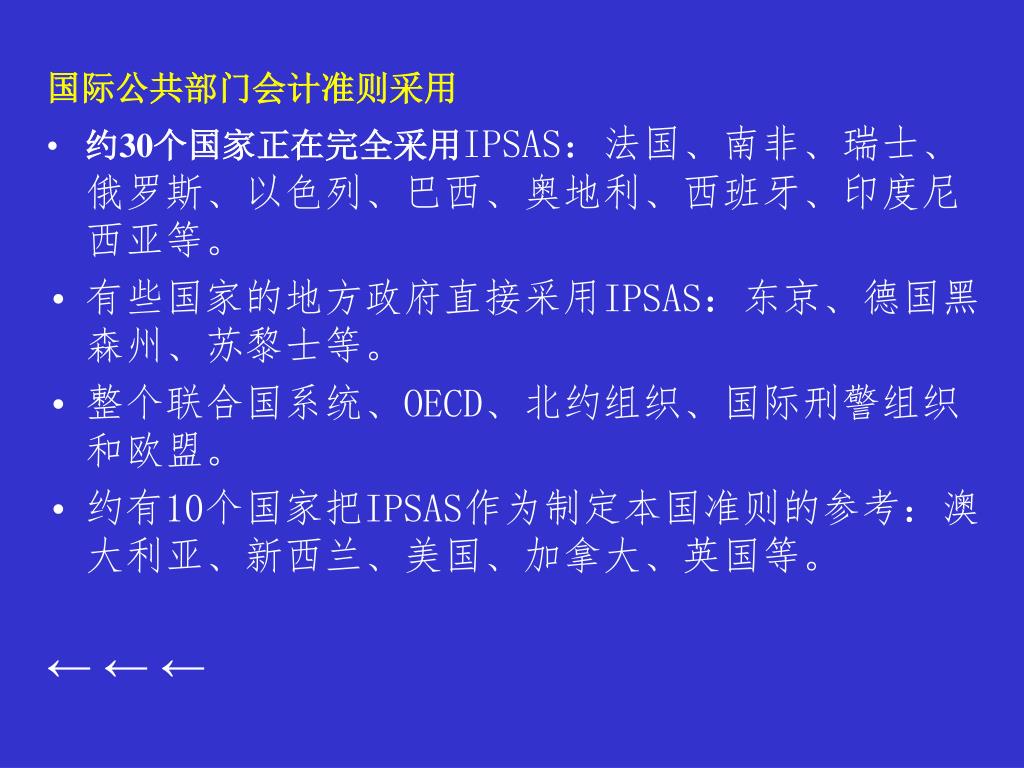 国际公共部门会计准则采用

• 约30个国家正在完全采用IPSAS：法国、南非、瑞士、俄罗斯、以色列、巴西、奥地利、西班牙、印度尼西亚等。

• 有些国家的地方政府直接采用IPSAS：东京、德国黑森州、苏黎士等。

• 整个联合国系统、OECD、北约组织、国际刑警组织和欧盟。

• 约有10个国家把IPSAS作为制定本国准则的参考：澳大利亚、新西兰、美国、加拿大、英国等。

← ← ←